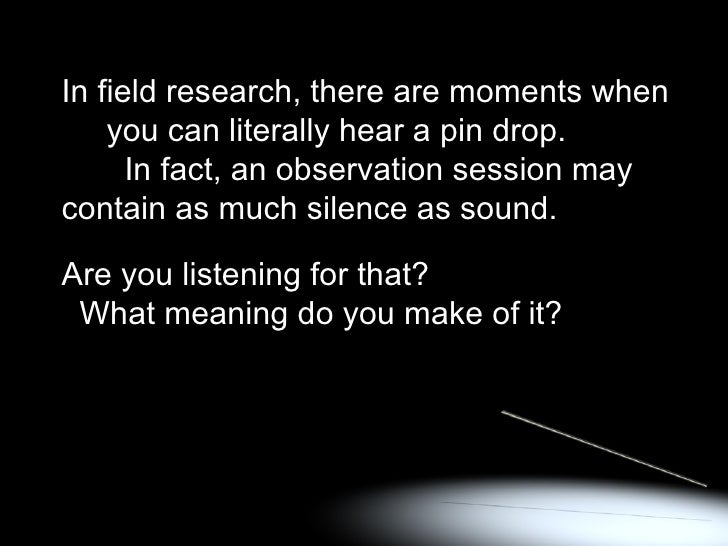 In field research, there are moments when you can literally hear a pin drop.

In fact, an observation session may contain as much silence as sound.

Are you listening for that?
What meaning do you make of it?